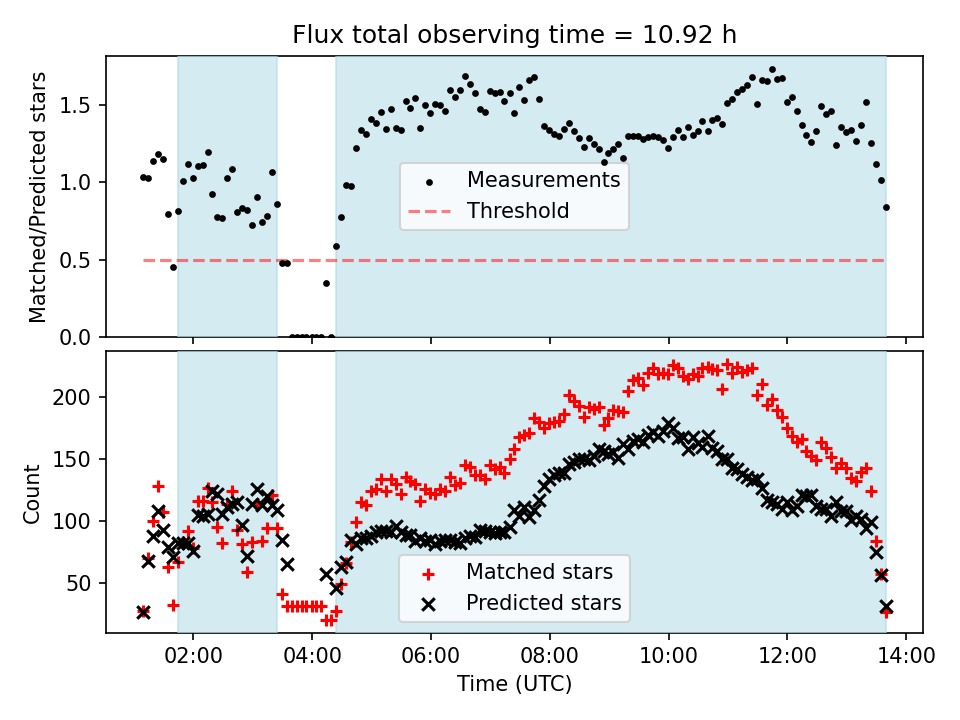 Flux total observing time = 10.92 h

Matched/Predicted stars

1.5
1.0
0.5
0.0

Measurements
Threshold

Count

200
150
100
50

Matched stars
Predicted stars

02:00 04:00 06:00 08:00 10:00 12:00 14:00

Time (UTC)